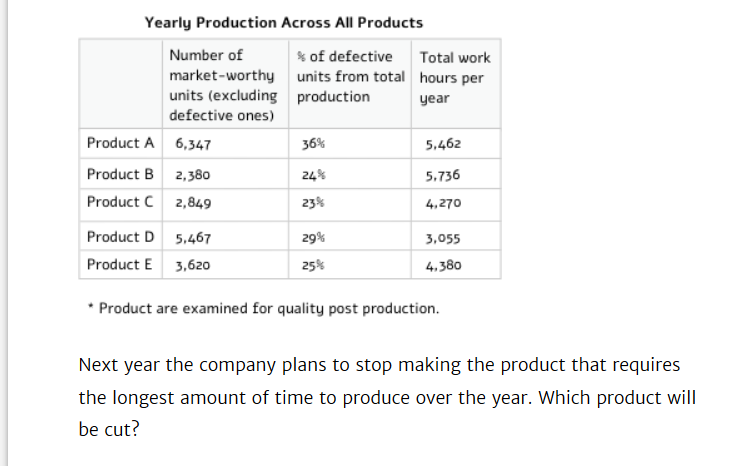 Yearly Production Across All Products

| | Number of market-worthy units (excluding defective ones) | % of defective units from total production | Total work hours per year |
|---|---|---|---|
| Product A | 6,347 | 36% | 5,462 |
| Product B | 2,380 | 24% | 5,736 |
| Product C | 2,849 | 23% | 4,270 |
| Product D | 5,467 | 29% | 3,055 |
| Product E | 3,620 | 25% | 4,380 |

* Product are examined for quality post production.

Next year the company plans to stop making the product that requires the longest amount of time to produce over the year. Which product will be cut?